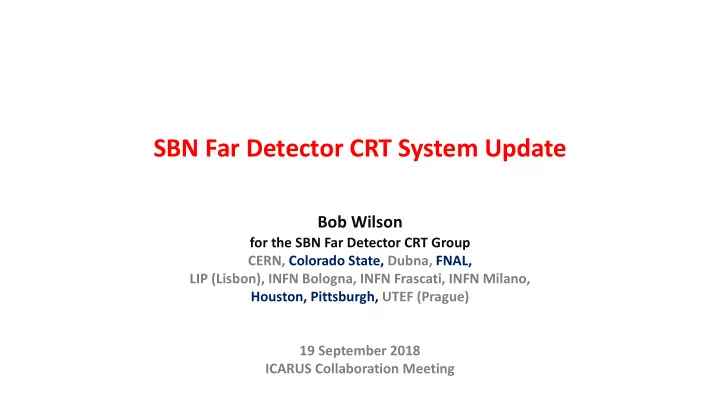 SBN Far Detector CRT System Update

Bob Wilson
for the SBN Far Detector CRT Group
CERN, Colorado State, Dubna, FNAL,
LIP (Lisbon), INFN Bologna, INFN Frascati, INFN Milano,
Houston, Pittsburgh, UTEF (Prague)

19 September 2018
ICARUS Collaboration Meeting